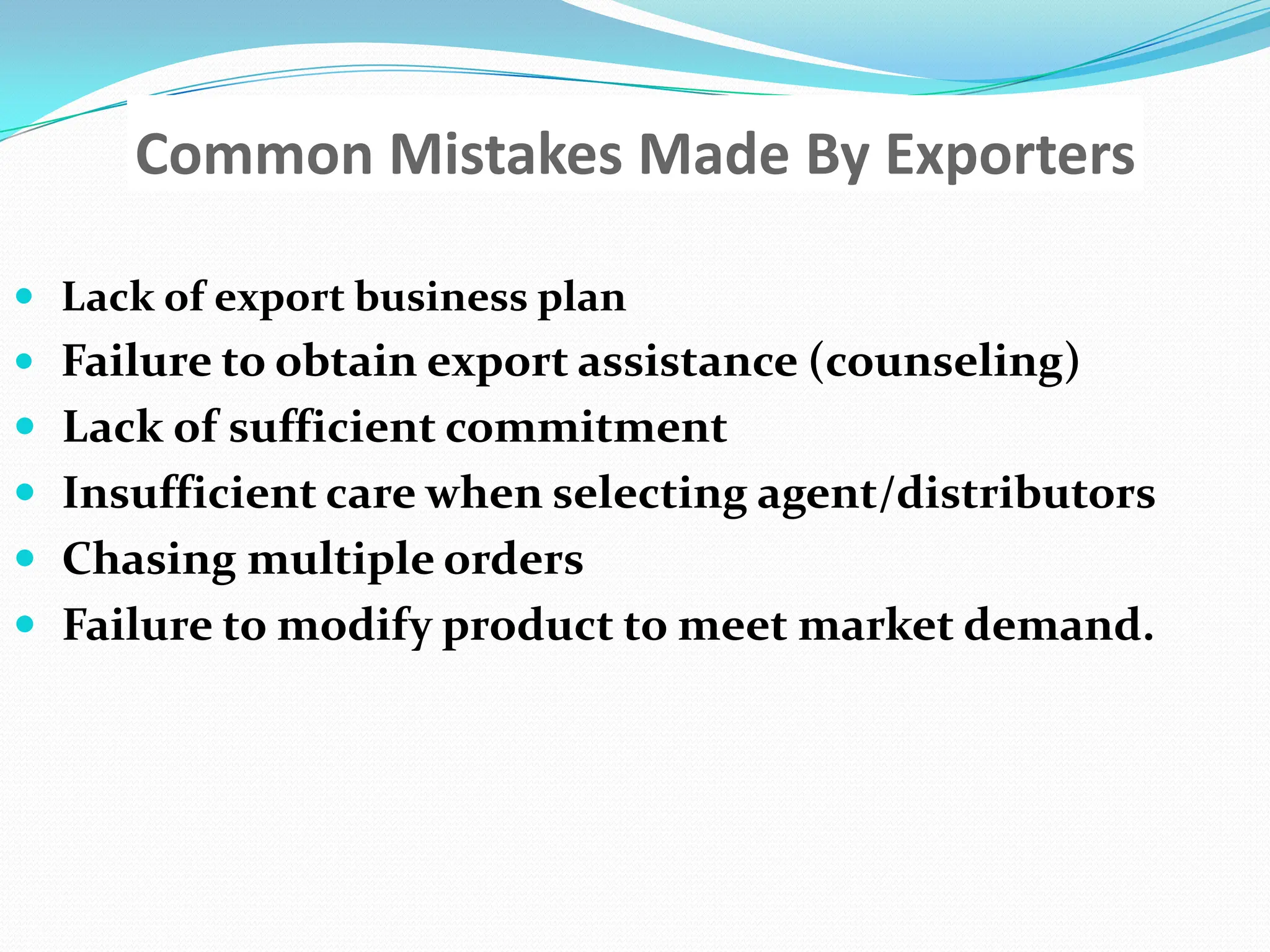 Common Mistakes Made By Exporters

- Lack of export business plan
- Failure to obtain export assistance (counseling)
- Lack of sufficient commitment
- Insufficient care when selecting agent/distributors
- Chasing multiple orders
- Failure to modify product to meet market demand.